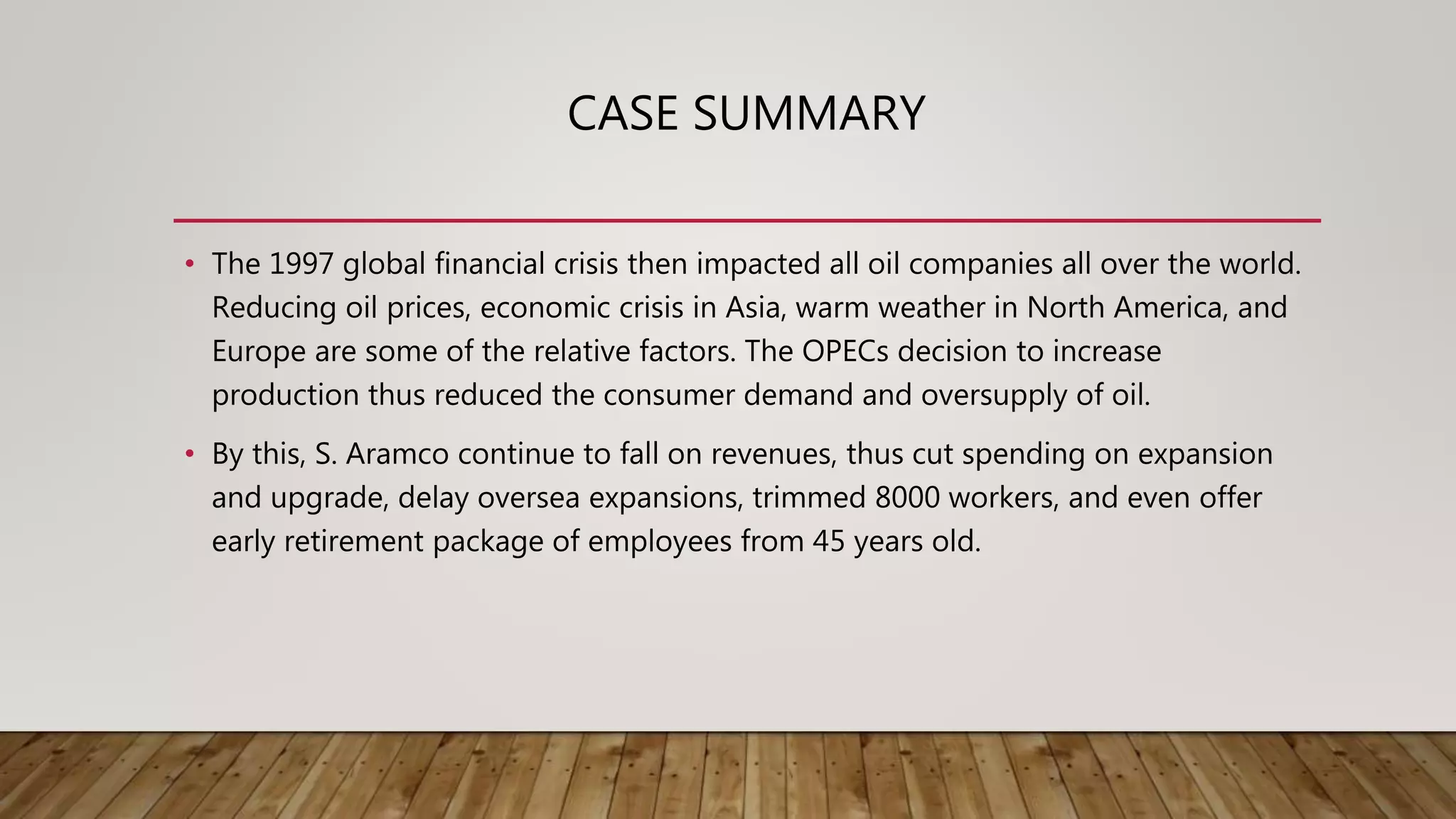 CASE SUMMARY

• The 1997 global financial crisis then impacted all oil companies all over the world. Reducing oil prices, economic crisis in Asia, warm weather in North America, and Europe are some of the relative factors. The OPECs decision to increase production thus reduced the consumer demand and oversupply of oil.

• By this, S. Aramco continue to fall on revenues, thus cut spending on expansion and upgrade, delay oversea expansions, trimmed 8000 workers, and even offer early retirement package of employees from 45 years old.